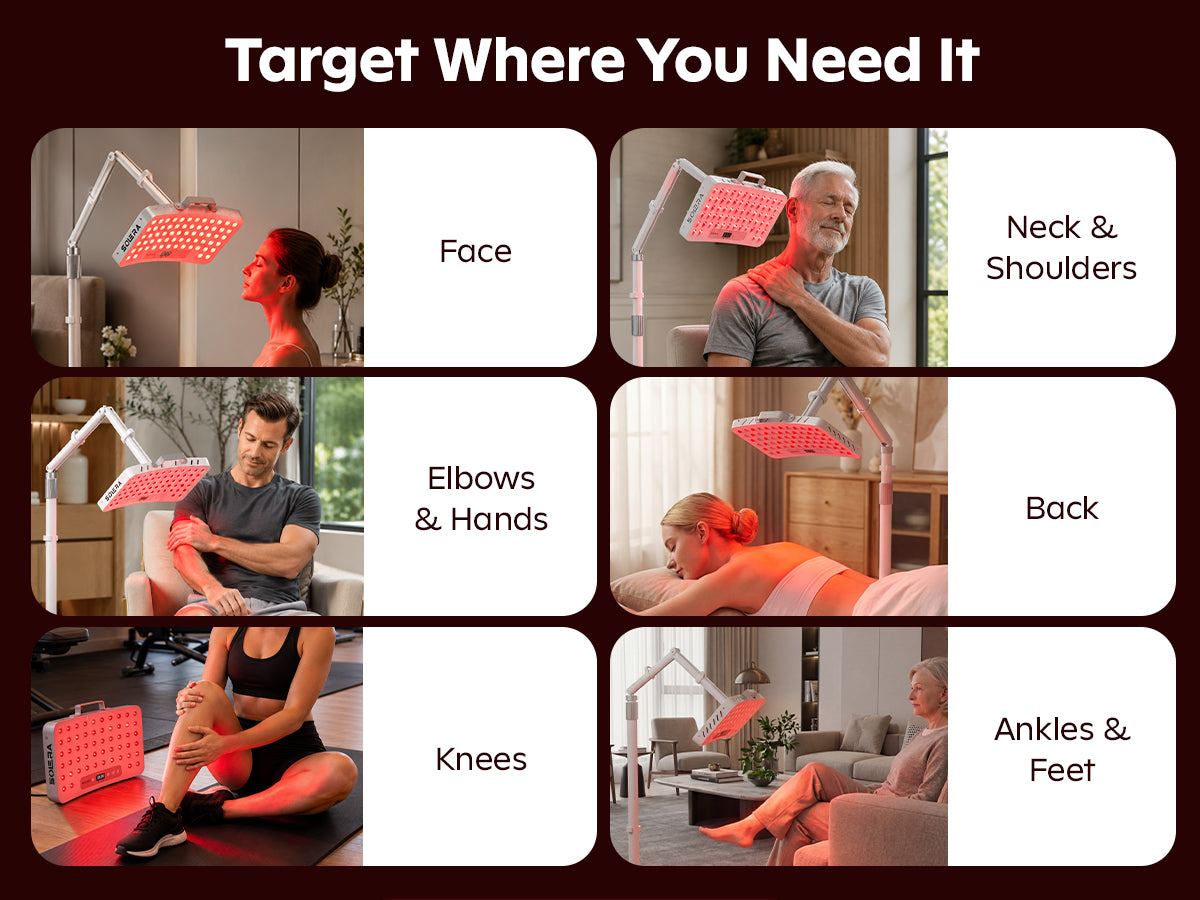 Target Where You Need It

SOLERA

Face

SOLERA

Neck & Shoulders

SOLERA

Elbows & Hands

Back

SOLERA

Knees

Ankles & Feet